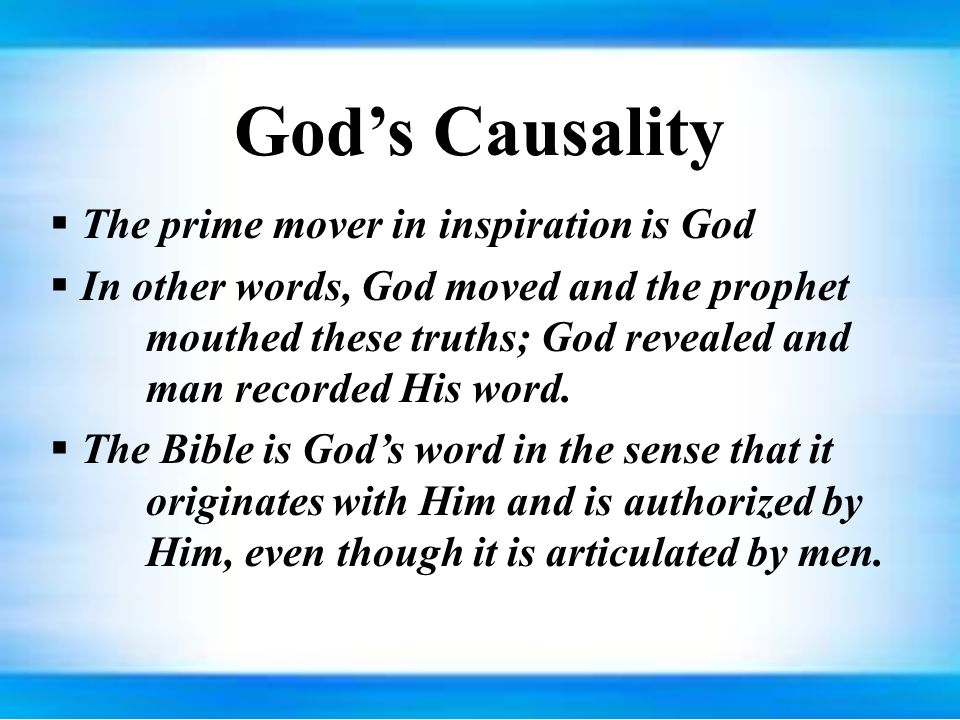 God’s Causality

▪ The prime mover in inspiration is God

▪ In other words, God moved and the prophet mouthed these truths; God revealed and man recorded His word.

▪ The Bible is God’s word in the sense that it originates with Him and is authorized by Him, even though it is articulated by men.